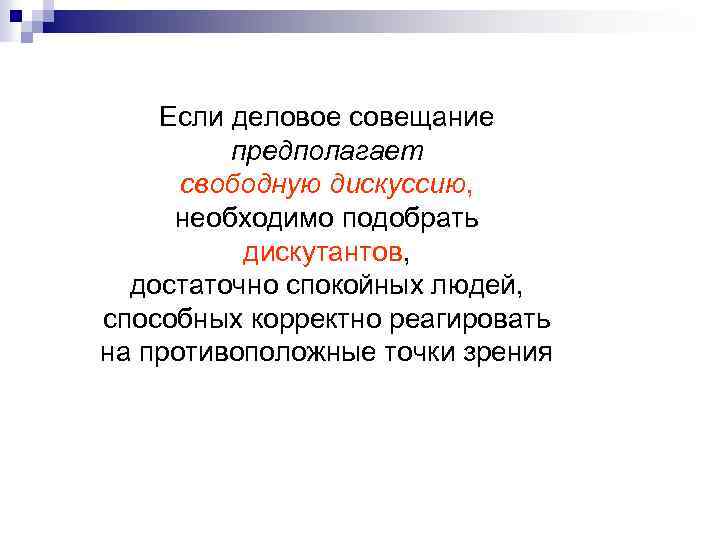 Если деловое совещание предполагает свободную дискуссию, необходимо подобрать дискутантов, достаточно спокойных людей, способных корректно реагировать на противоположные точки зрения